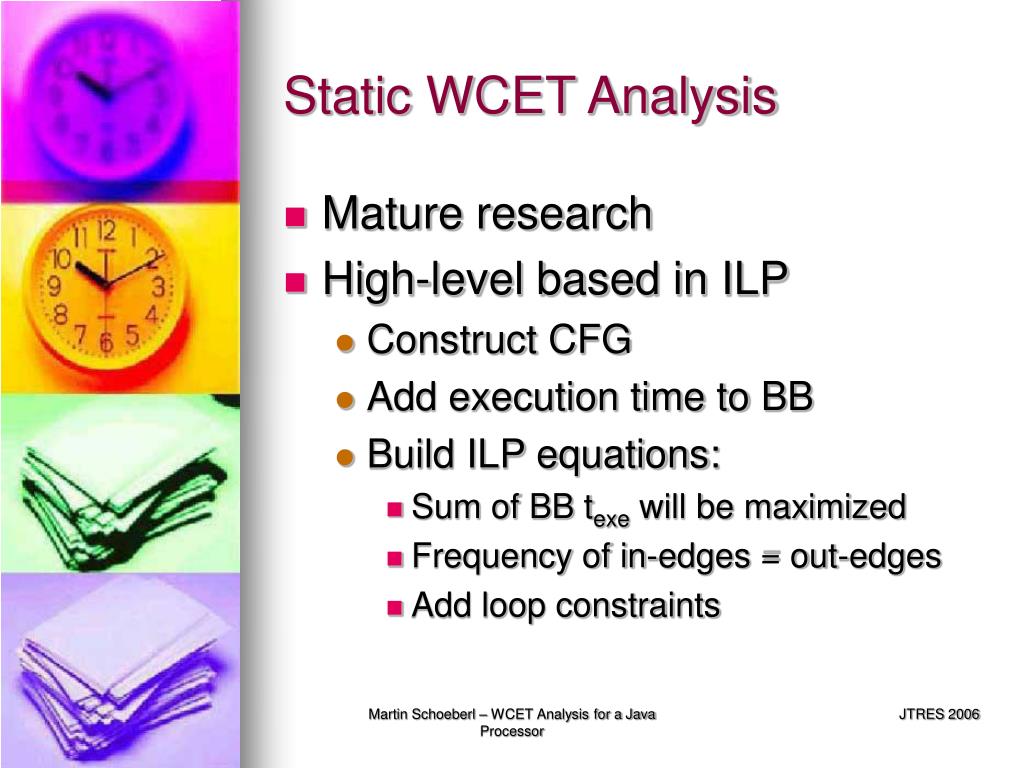 Static WCET Analysis

- Mature research
- High-level based in ILP
  - Construct CFG
  - Add execution time to BB
  - Build ILP equations:
    - Sum of BB $t_{exe}$ will be maximized
    - Frequency of in-edges = out-edges
    - Add loop constraints

Martin Schoeberl – WCET Analysis for a Java Processor

JTRES 2006